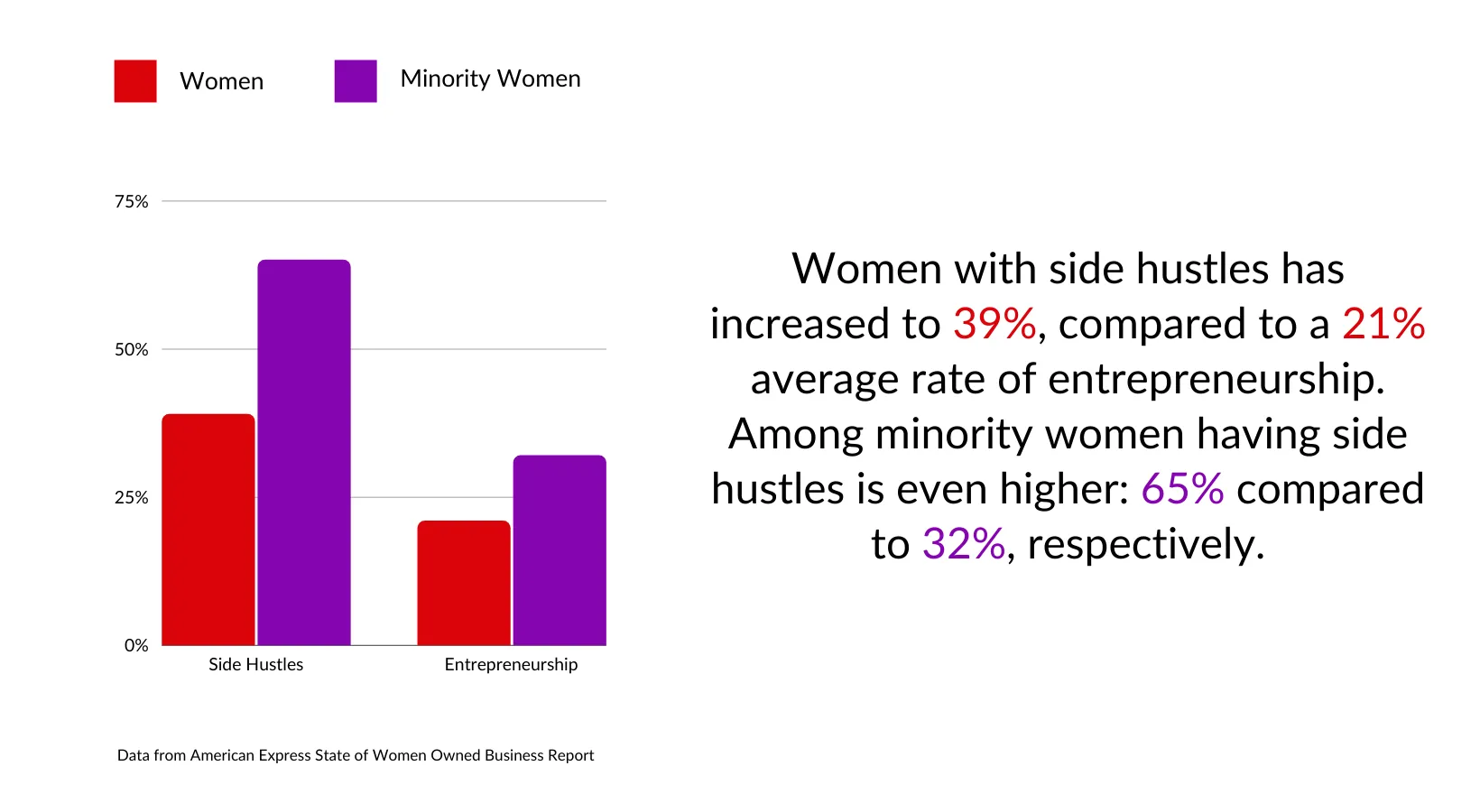 Women

Minority Women

75%

50%

25%

0%

Side Hustles

Entrepreneurship

Data from American Express State of Women Owned Business Report

Women with side hustles has increased to 39%, compared to a 21% average rate of entrepreneurship. Among minority women having side hustles is even higher: 65% compared to 32%, respectively.